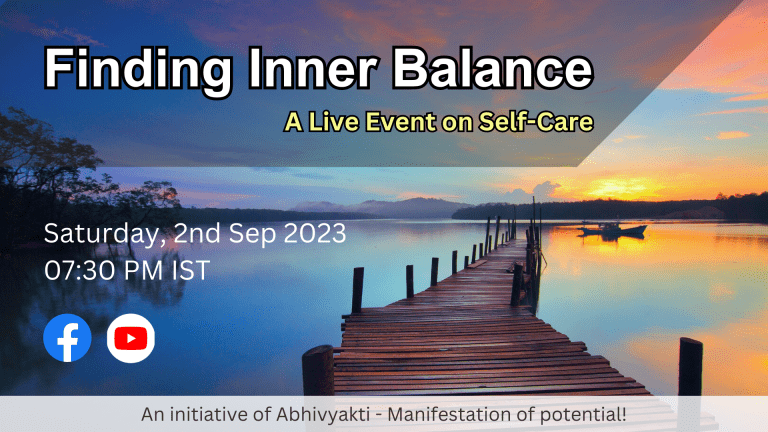 Finding Inner Balance

A Live Event on Self-Care

Saturday, 2nd Sep 2023
07:30 PM IST

An initiative of Abhivyakti - Manifestation of potential!